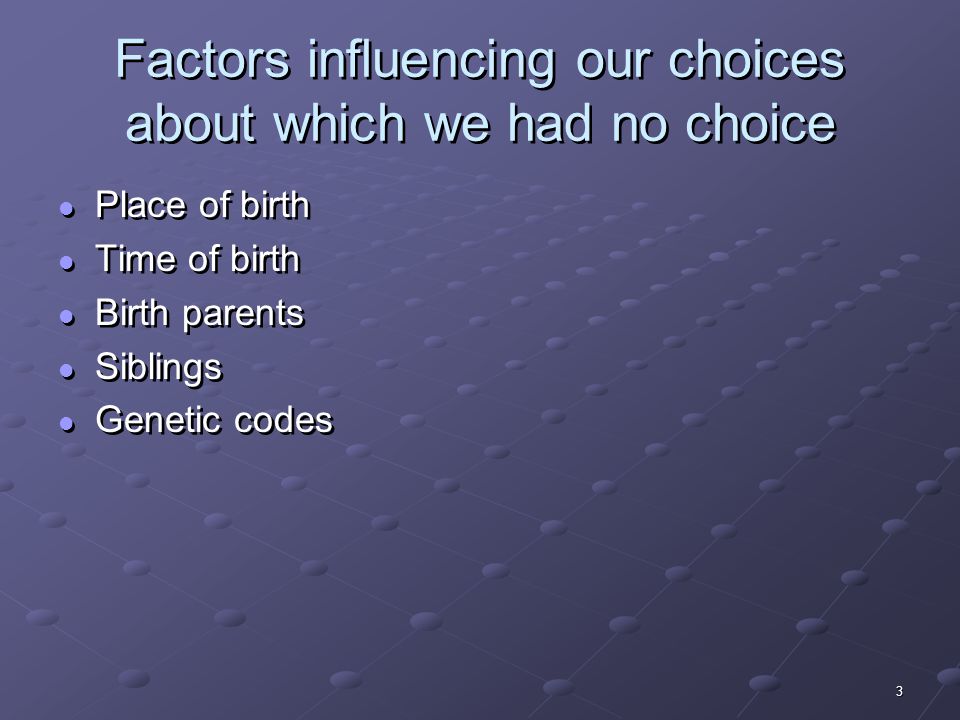 Factors influencing our choices about which we had no choice

- Place of birth
- Time of birth
- Birth parents
- Siblings
- Genetic codes

3